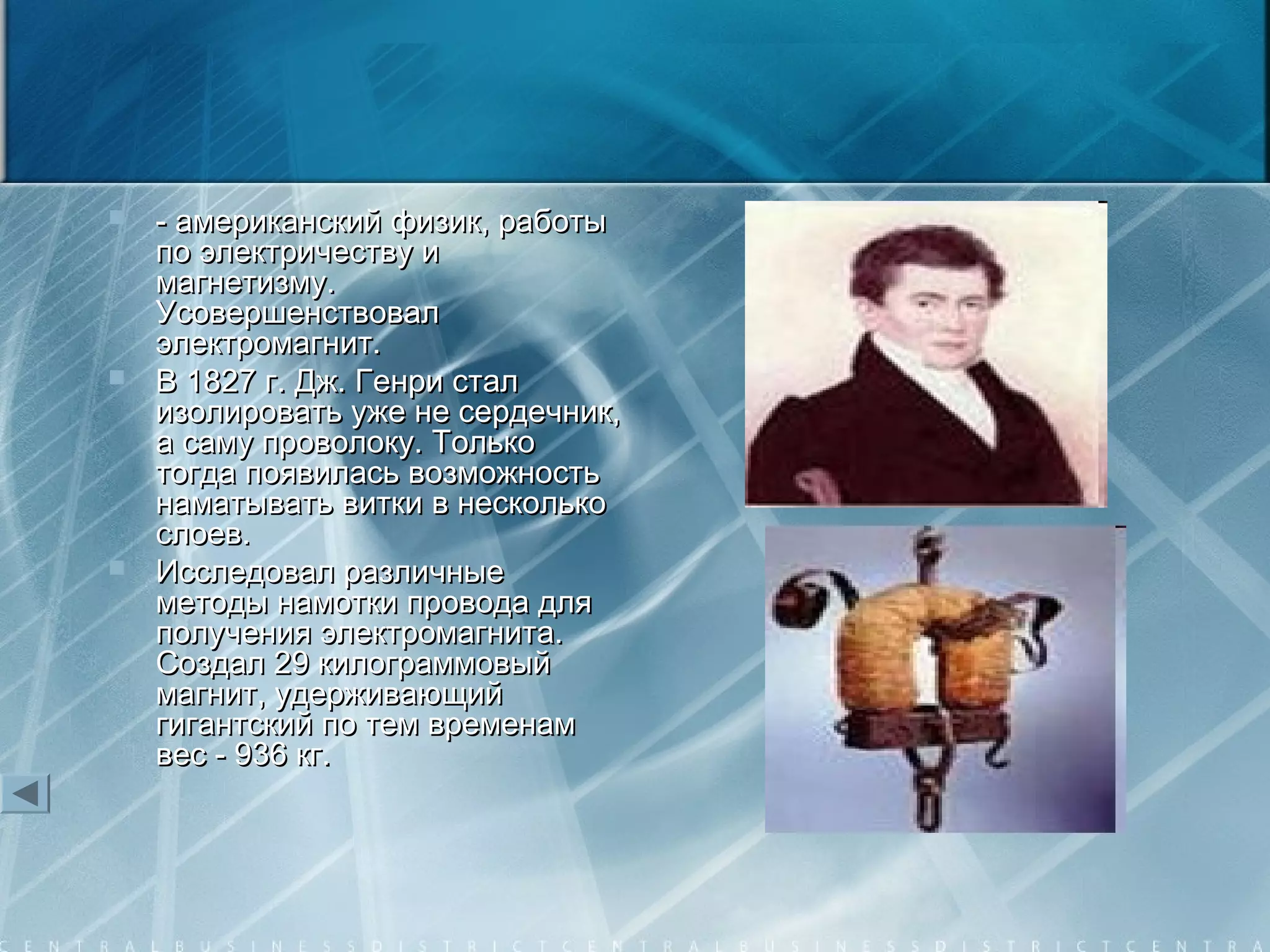 - американский физик, работы по электричеству и магнетизму. Усовершенствовал электромагнит.

В 1827 г. Дж. Генри стал изолировать уже не сердечник, а саму проволоку. Только тогда появилась возможность наматывать витки в несколько слоев.

Исследовал различные методы намотки провода для получения электромагнита. Создал 29 килограммовый магнит, удерживающий гигантский по тем временам вес - 936 кг.

CENTRALBUSINESSDISTRICTCENTRALBUSINESSDISTRICTCENTRA